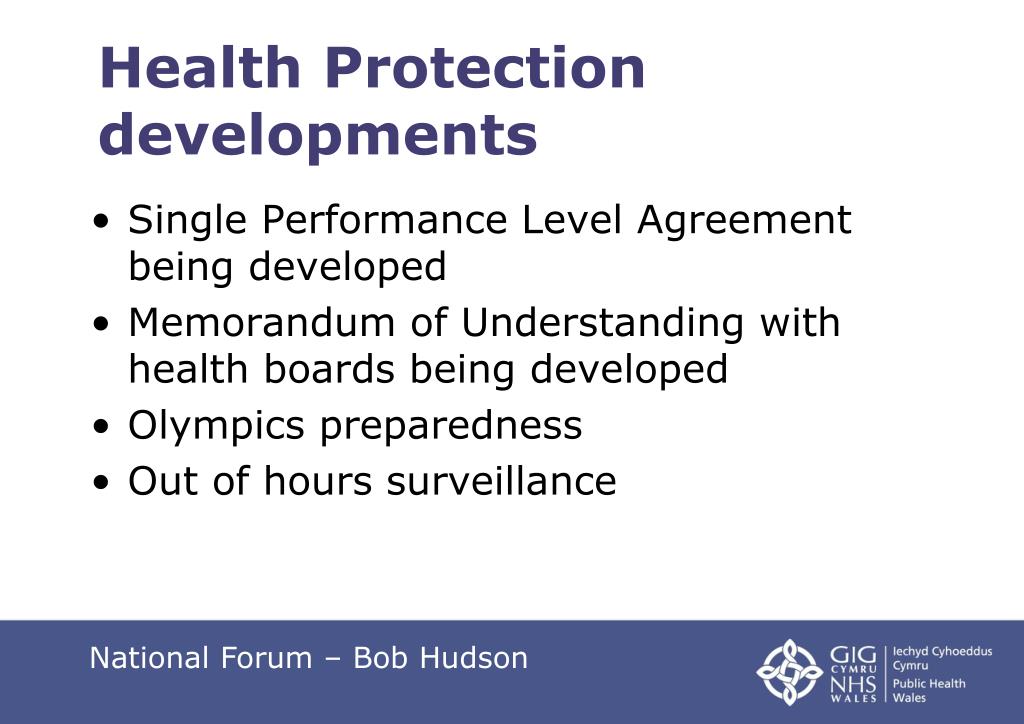 Health Protection developments

• Single Performance Level Agreement being developed
• Memorandum of Understanding with health boards being developed
• Olympics preparedness
• Out of hours surveillance

National Forum – Bob Hudson

GIG CYMRU NHS WALES
Iechyd Cyhoeddus Cymru
Public Health Wales